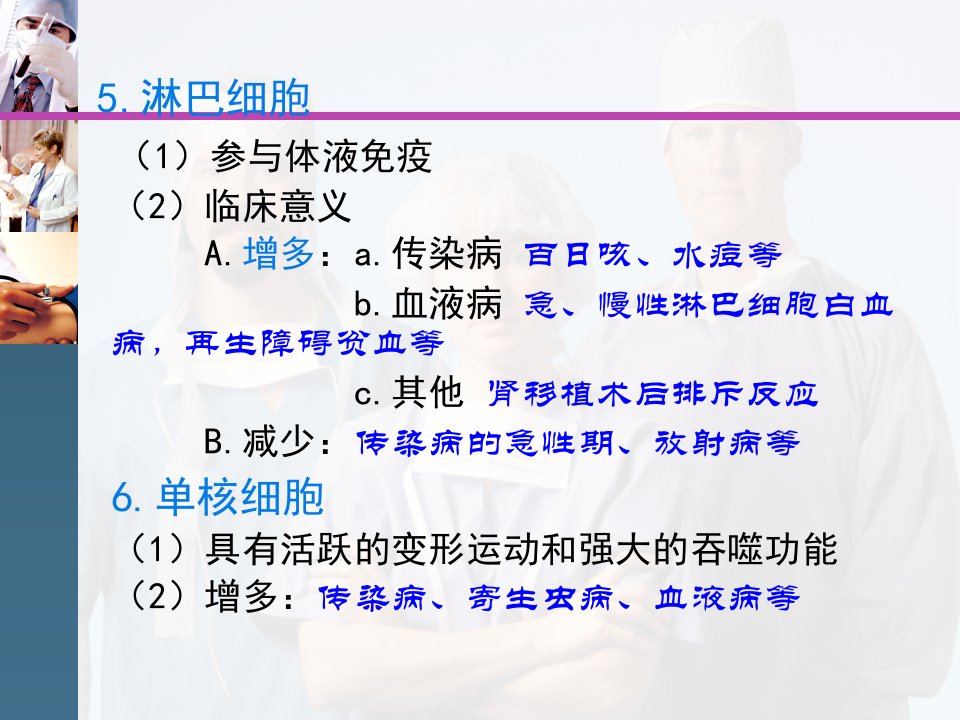 5. 淋巴细胞

（1）参与体液免疫

（2）临床意义

A. 增多：a. 传染病 百日咳、水痘等

b. 血液病 急、慢性淋巴细胞白血病，再生障碍贫血等

c. 其他 肾移植术后排斥反应

B. 减少：传染病的急性期、放射病等

6. 单核细胞

（1）具有活跃的变形运动和强大的吞噬功能

（2）增多：传染病、寄生虫病、血液病等